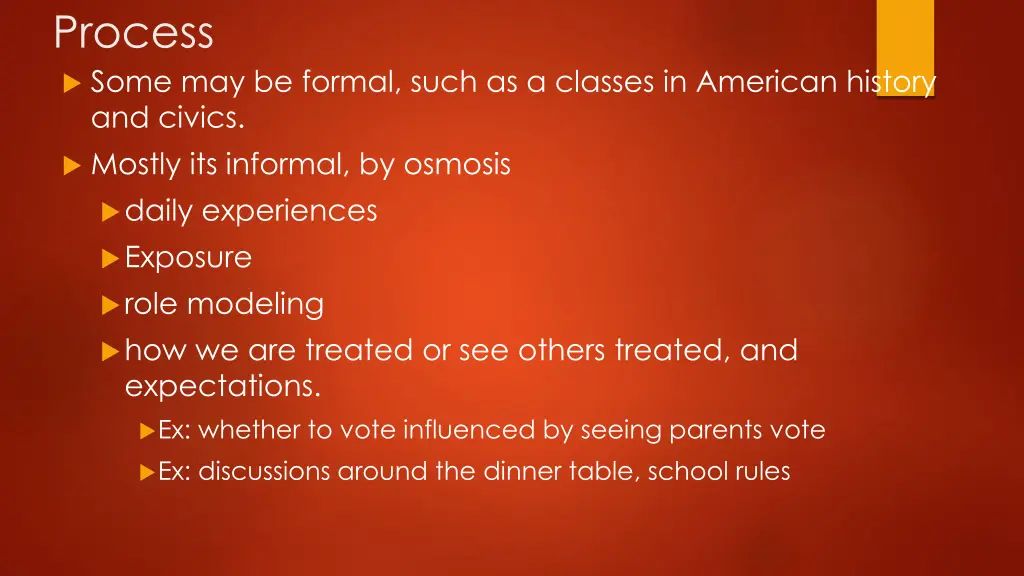 Process

Some may be formal, such as a classes in American history and civics.

Mostly its informal, by osmosis

daily experiences

Exposure

role modeling

how we are treated or see others treated, and expectations.

Ex: whether to vote influenced by seeing parents vote

Ex: discussions around the dinner table, school rules